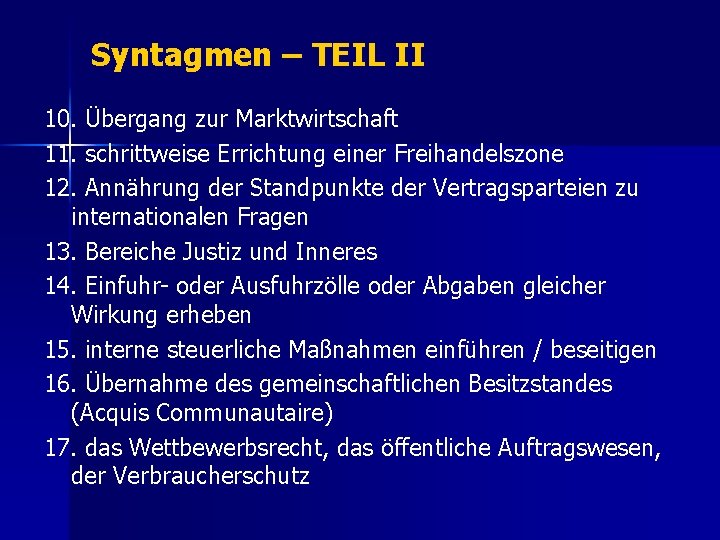 Syntagmen – TEIL II

10. Übergang zur Marktwirtschaft

11. schrittweise Errichtung einer Freihandelszone

12. Annährung der Standpunkte der Vertragsparteien zu internationalen Fragen

13. Bereiche Justiz und Inneres

14. Einfuhr- oder Ausfuhrzölle oder Abgaben gleicher Wirkung erheben

15. interne steuerliche Maßnahmen einführen / beseitigen

16. Übernahme des gemeinschaftlichen Besitzstandes (Acquis Communautaire)

17. das Wettbewerbsrecht, das öffentliche Auftragswesen, der Verbraucherschutz